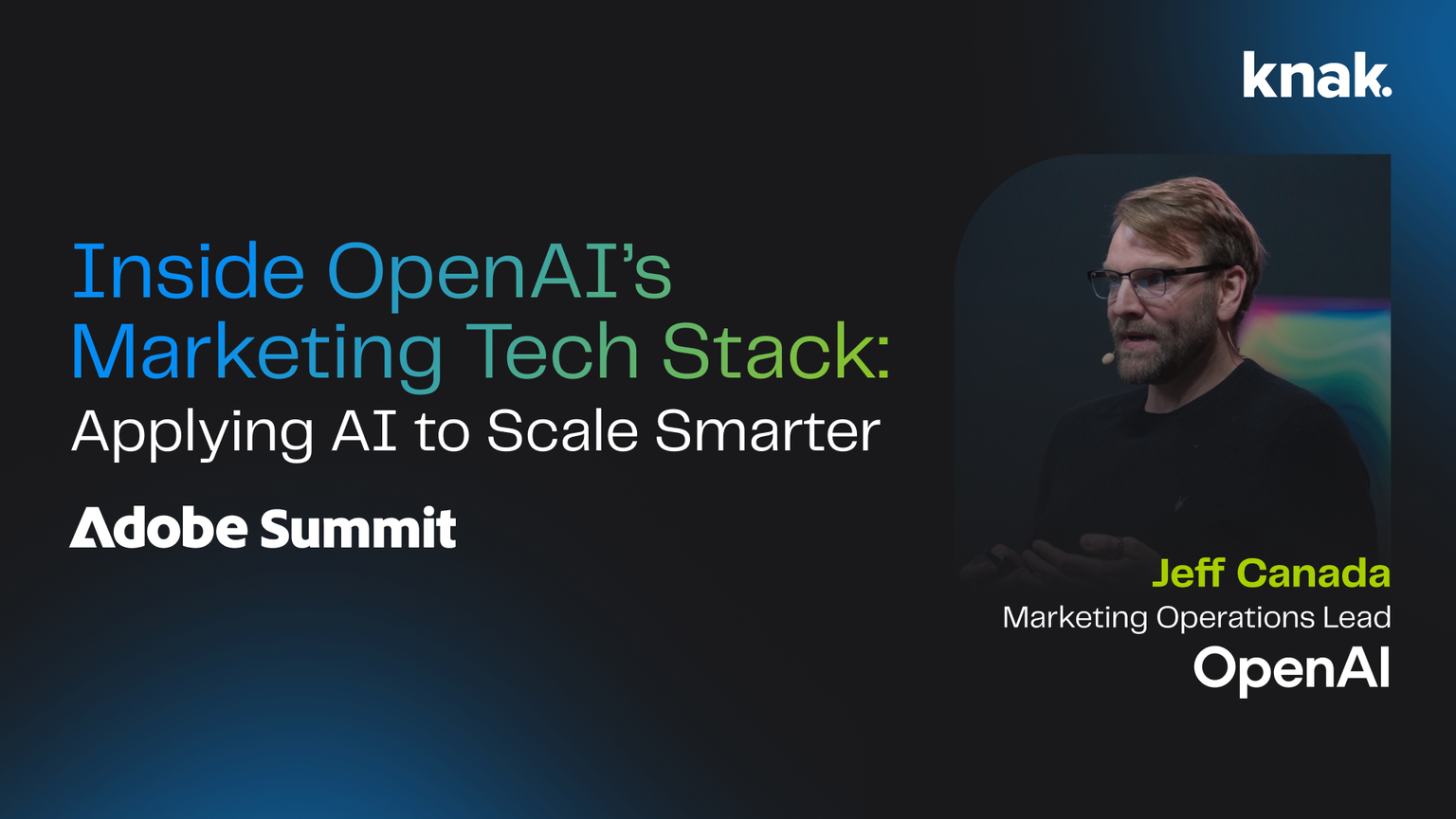 knak.

Inside OpenAI's Marketing Tech Stack: Applying AI to Scale Smarter

Adobe Summit

Jeff Canada
Marketing Operations Lead
OpenAI